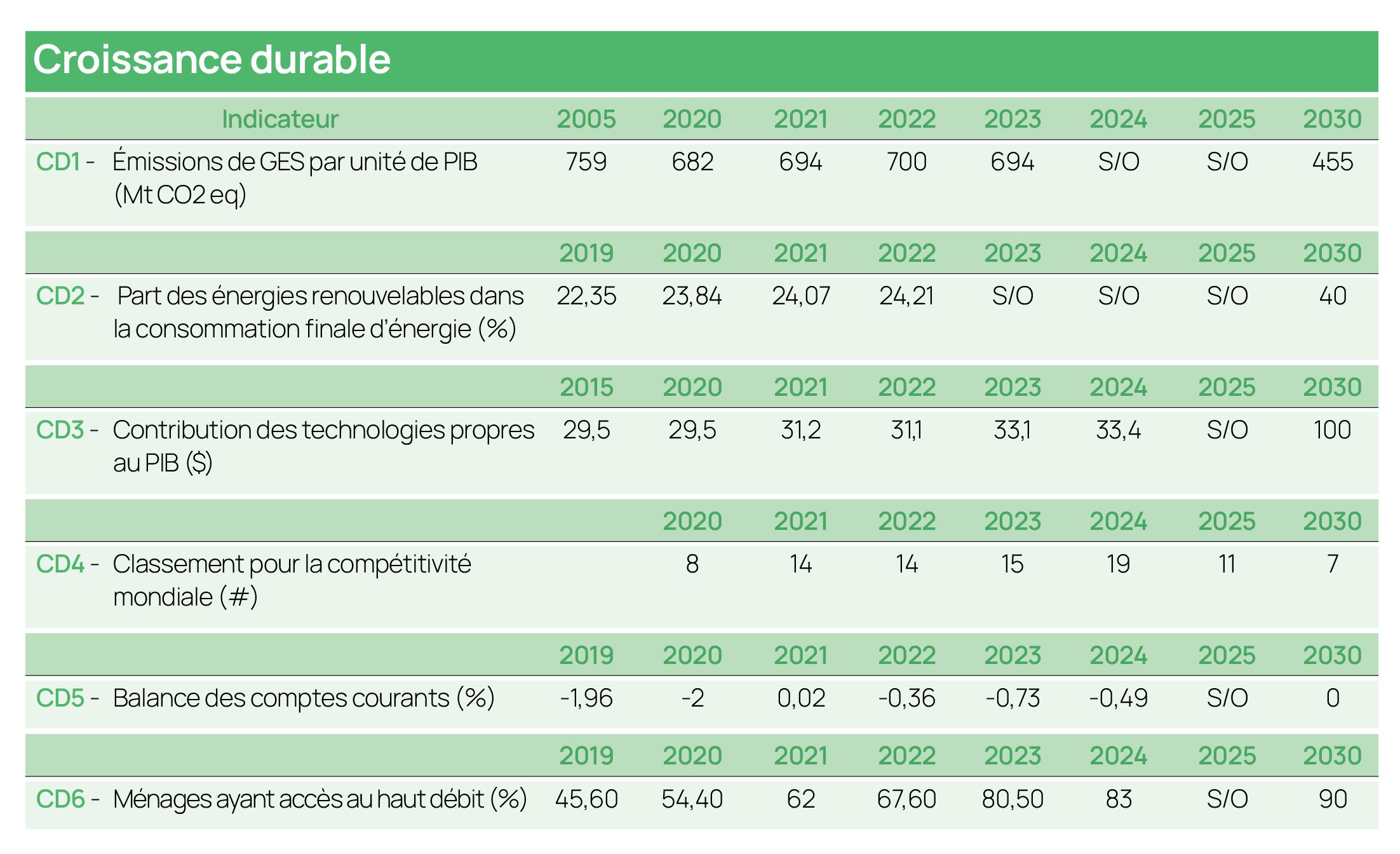 Croissance durable

| Indicateur | 2005 | 2020 | 2021 | 2022 | 2023 | 2024 | 2025 | 2030 |
|---|---|---|---|---|---|---|---|---|
| CD1 - Émissions de GES par unité de PIB (Mt CO2 eq) | 759 | 682 | 694 | 700 | 694 | S/O | S/O | 455 |
| | 2019 | 2020 | 2021 | 2022 | 2023 | 2024 | 2025 | 2030 |
| CD2 - Part des énergies renouvelables dans la consommation finale d'énergie (%) | 22,35 | 23,84 | 24,07 | 24,21 | S/O | S/O | S/O | 40 |
| | 2015 | 2020 | 2021 | 2022 | 2023 | 2024 | 2025 | 2030 |
| CD3 - Contribution des technologies propres au PIB ($) | 29,5 | 29,5 | 31,2 | 31,1 | 33,1 | 33,4 | S/O | 100 |
| | | 2020 | 2021 | 2022 | 2023 | 2024 | 2025 | 2030 |
| CD4 - Classement pour la compétitivité mondiale (#) | | 8 | 14 | 14 | 15 | 19 | 11 | 7 |
| | 2019 | 2020 | 2021 | 2022 | 2023 | 2024 | 2025 | 2030 |
| CD5 - Balance des comptes courants (%) | -1,96 | -2 | 0,02 | -0,36 | -0,73 | -0,49 | S/O | 0 |
| | 2019 | 2020 | 2021 | 2022 | 2023 | 2024 | 2025 | 2030 |
| CD6 - Ménages ayant accès au haut débit (%) | 45,60 | 54,40 | 62 | 67,60 | 80,50 | 83 | S/O | 90 |